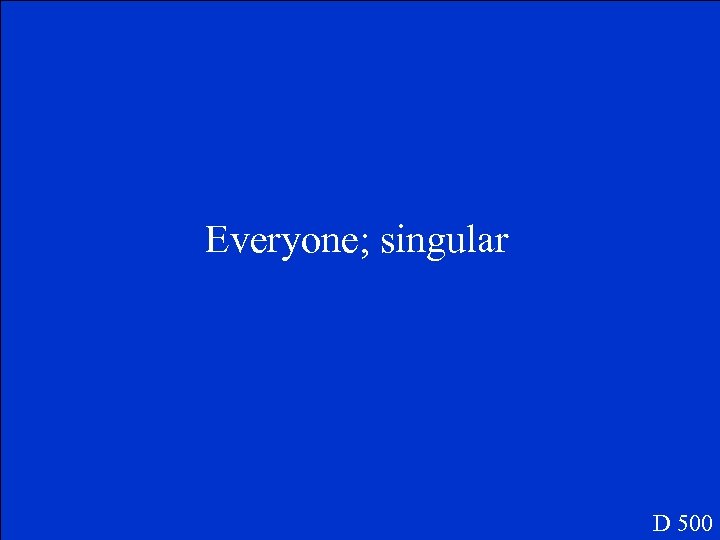 Everyone; singular

D 500